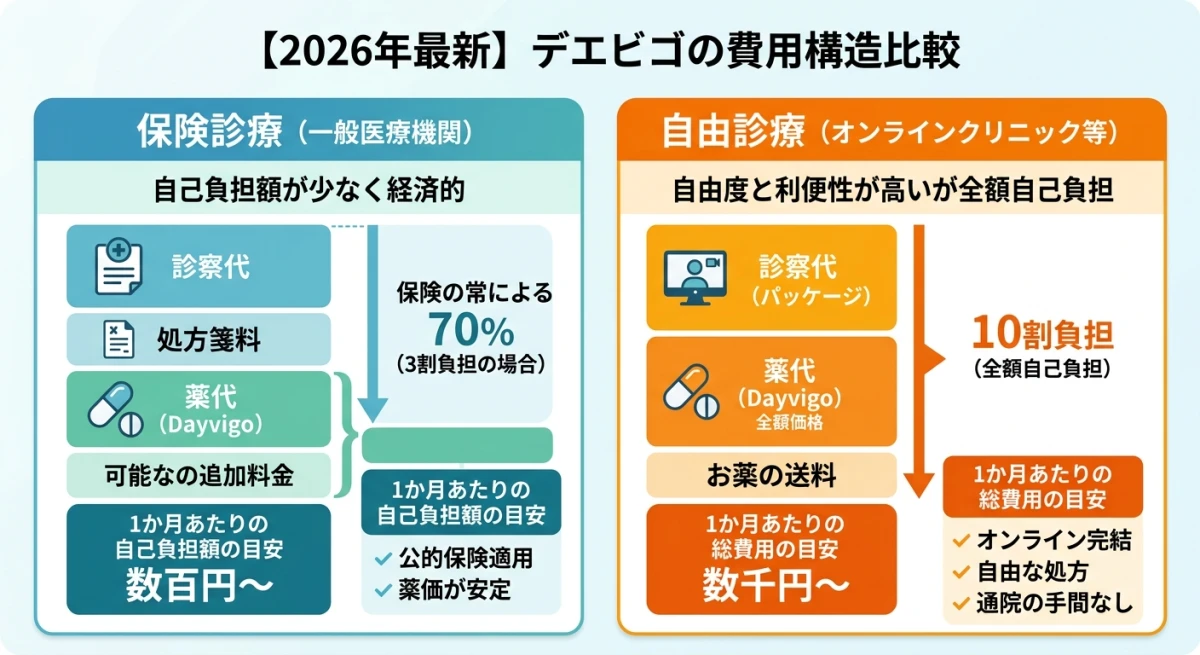 【2026年最新】デエビゴの費用構造比較

保険診療（一般医療機関）

自己負担額が少なく経済的

診察代

処方箋料

薬代
（Dayvigo）

可能なの追加料金

1か月あたりの
自己負担額の目安
数百円〜

保険の常による
70%
（3割負担の場合）

1か月あたりの
自己負担額の目安

公的保険適用
薬価が安定

自由診療（オンラインクリニック等）

自由度と利便性が高いが全額自己負担

診察代
（パッケージ）

薬代
（Dayvigo）
全額価格

お薬の送料

1か月あたりの
総費用の目安
数千円〜

10割負担
（全額自己負担）

1か月あたりの
総費用の目安

オンライン完結
自由な処方
通院の手間なし